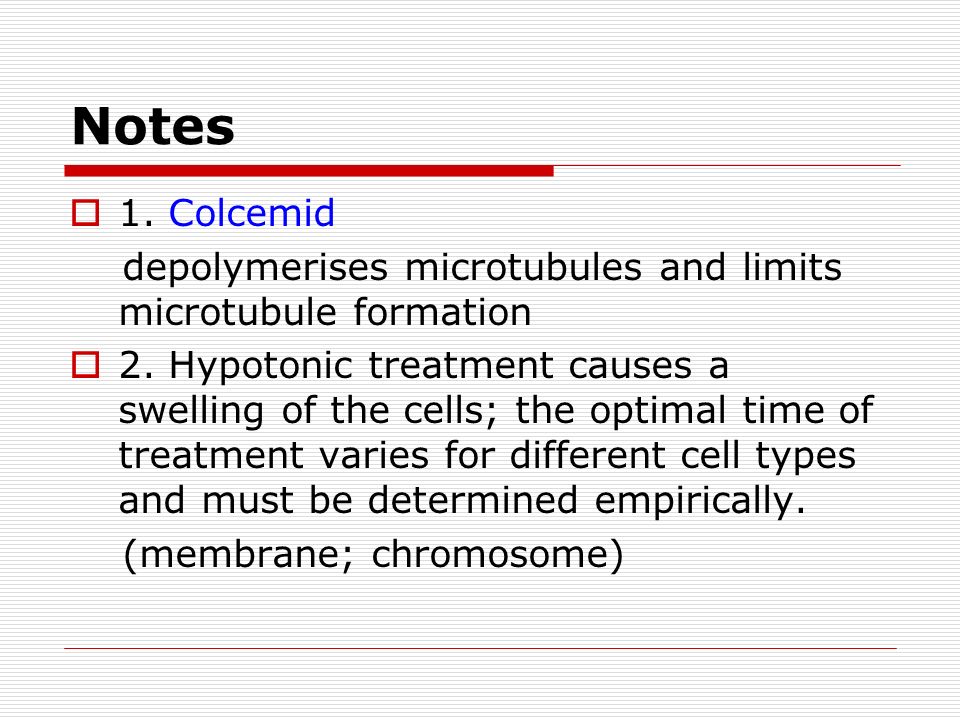 Notes

1. Colcemid

depolymerises microtubules and limits microtubule formation

2. Hypotonic treatment causes a swelling of the cells; the optimal time of treatment varies for different cell types and must be determined empirically.

(membrane; chromosome)